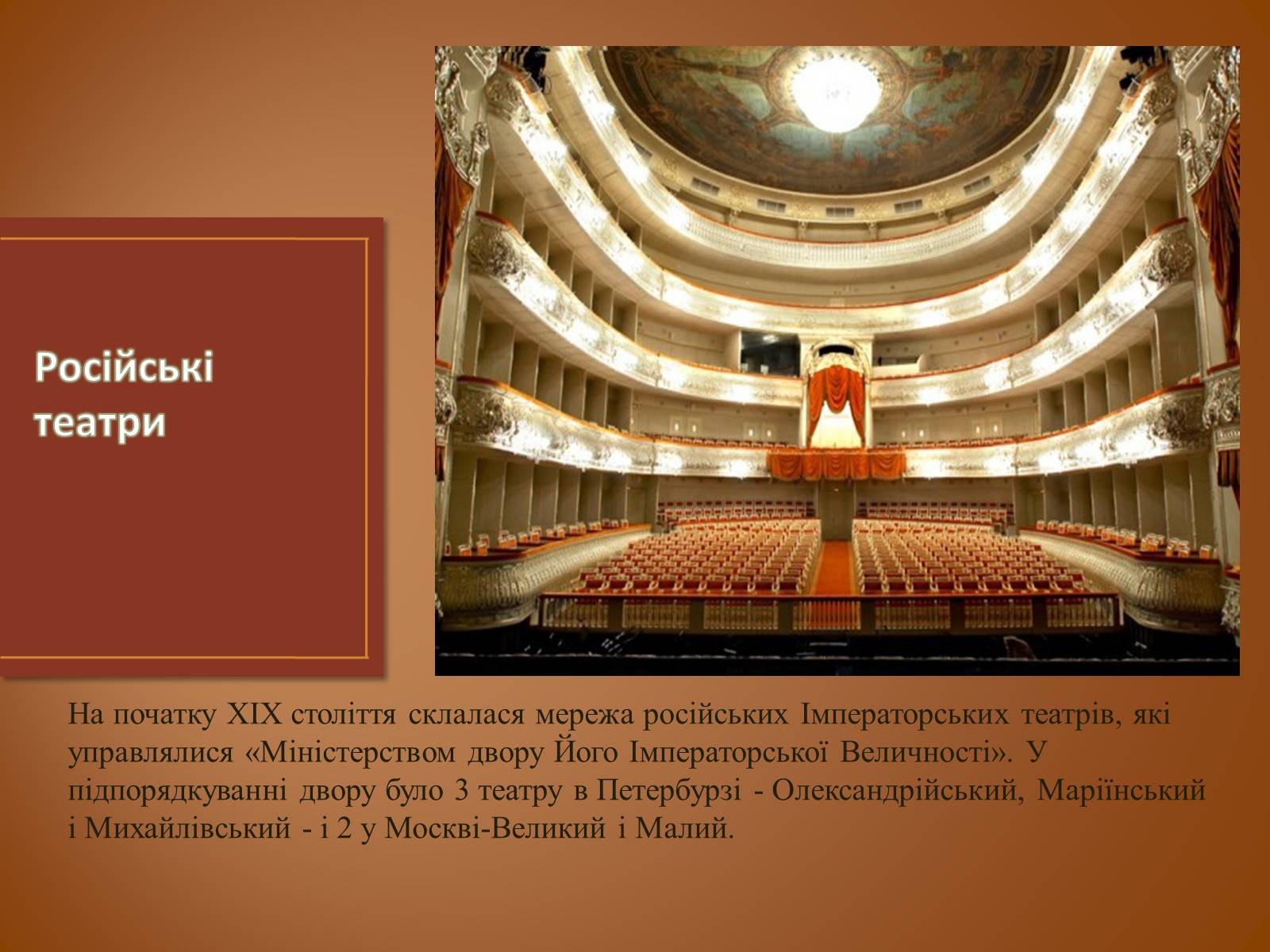 Російські театри

На початку XIX століття склалася мережа російських Імператорських театрів, які управлялися «Міністерством двору Його Імператорської Величності». У підпорядкуванні двору було 3 театру в Петербурзі - Олександрійський, Маріїнський і Михайлівський - і 2 у Москві-Великий і Малий.